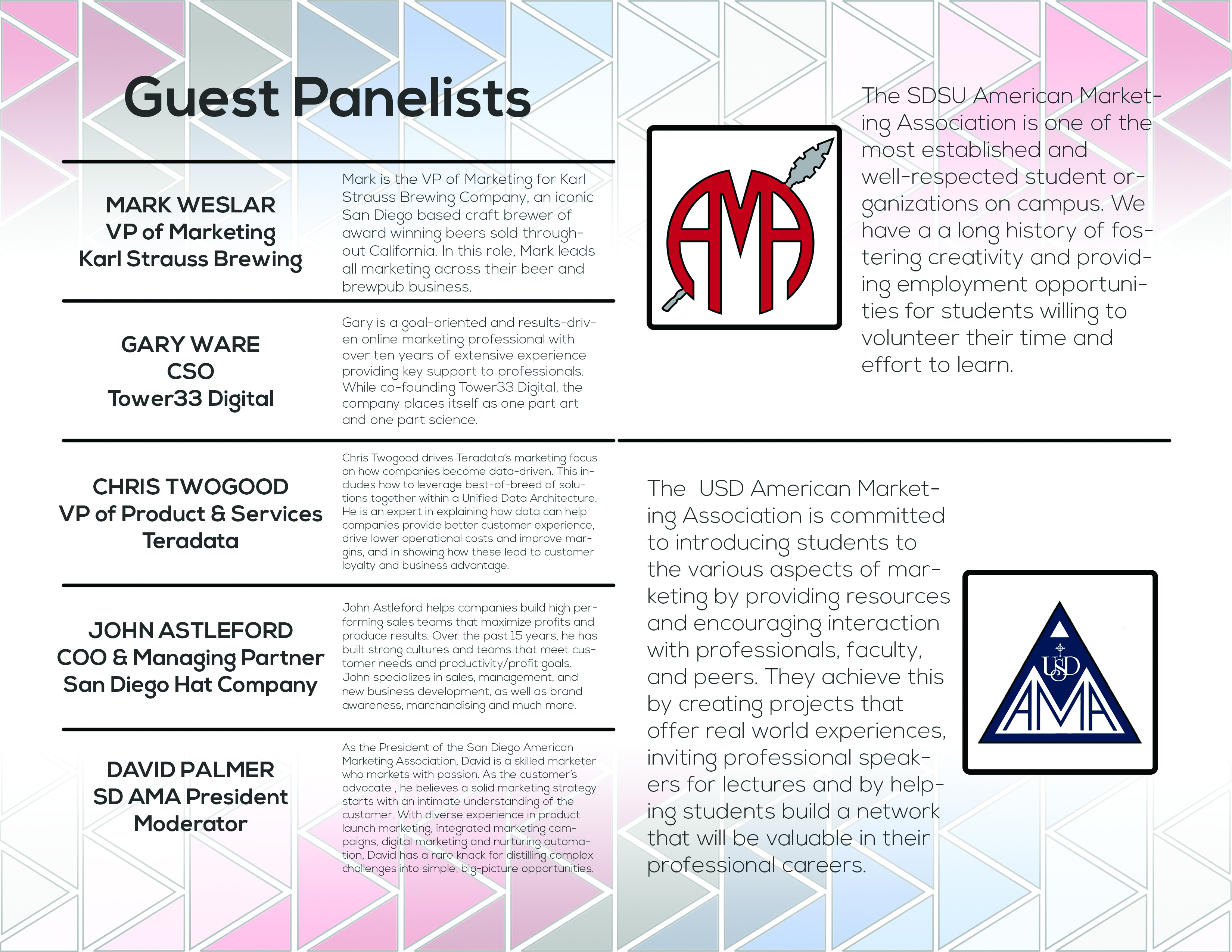 Guest Panelists

MARK WESLAR
VP of Marketing
Karl Strauss Brewing

Mark is the VP of Marketing for Karl Strauss Brewing Company, an iconic San Diego based craft brewer of award winning beers sold throughout California. In this role, Mark leads all marketing across their beer and brewpub business.

GARY WARE
CSO
Tower33 Digital

Gary is a goal-oriented and results-driven online marketing professional with over ten years of extensive experience providing key support to professionals. While co-founding Tower33 Digital, the company places itself as one part art and one part science.

CHRIS TWOGOOD
VP of Product & Services
Teradata

Chris Twogood drives Teradata's marketing focus on how companies become data-driven. This includes how to leverage best-of-breed of solutions together within a Unified Data Architecture. He is an expert in explaining how data can help companies provide better customer experience, drive lower operational costs and improve margins, and in showing how these lead to customer loyalty and business advantage.

JOHN ASTLEFORD
COO & Managing Partner
San Diego Hat Company

John Astleford helps companies build high performing sales teams that maximize profits and produce results. Over the past 15 years, he has built strong cultures and teams that meet customer needs and productivity/profit goals. John specializes in sales, management, and new business development, as well as brand awareness, marchandising and much more.

DAVID PALMER
SD AMA President
Moderator

As the President of the San Diego American Marketing Association, David is a skilled marketer who markets with passion. As the customer's advocate , he believes a solid marketing strategy starts with an intimate understanding of the customer. With diverse experience in product launch marketing, integrated marketing campaigns, digital marketing and nurturing automation, David has a rare knack for distilling complex challenges into simple, big-picture opportunities.

AMA

The SDSU American Marketing Association is one of the most established and well-respected student organizations on campus. We have a a long history of fostering creativity and providing employment opportunities for students willing to volunteer their time and effort to learn.

The USD American Marketing Association is committed to introducing students to the various aspects of marketing by providing resources and encouraging interaction with professionals, faculty, and peers. They achieve this by creating projects that offer real world experiences, inviting professional speakers for lectures and by helping students build a network that will be valuable in their professional careers.

USD
AMA